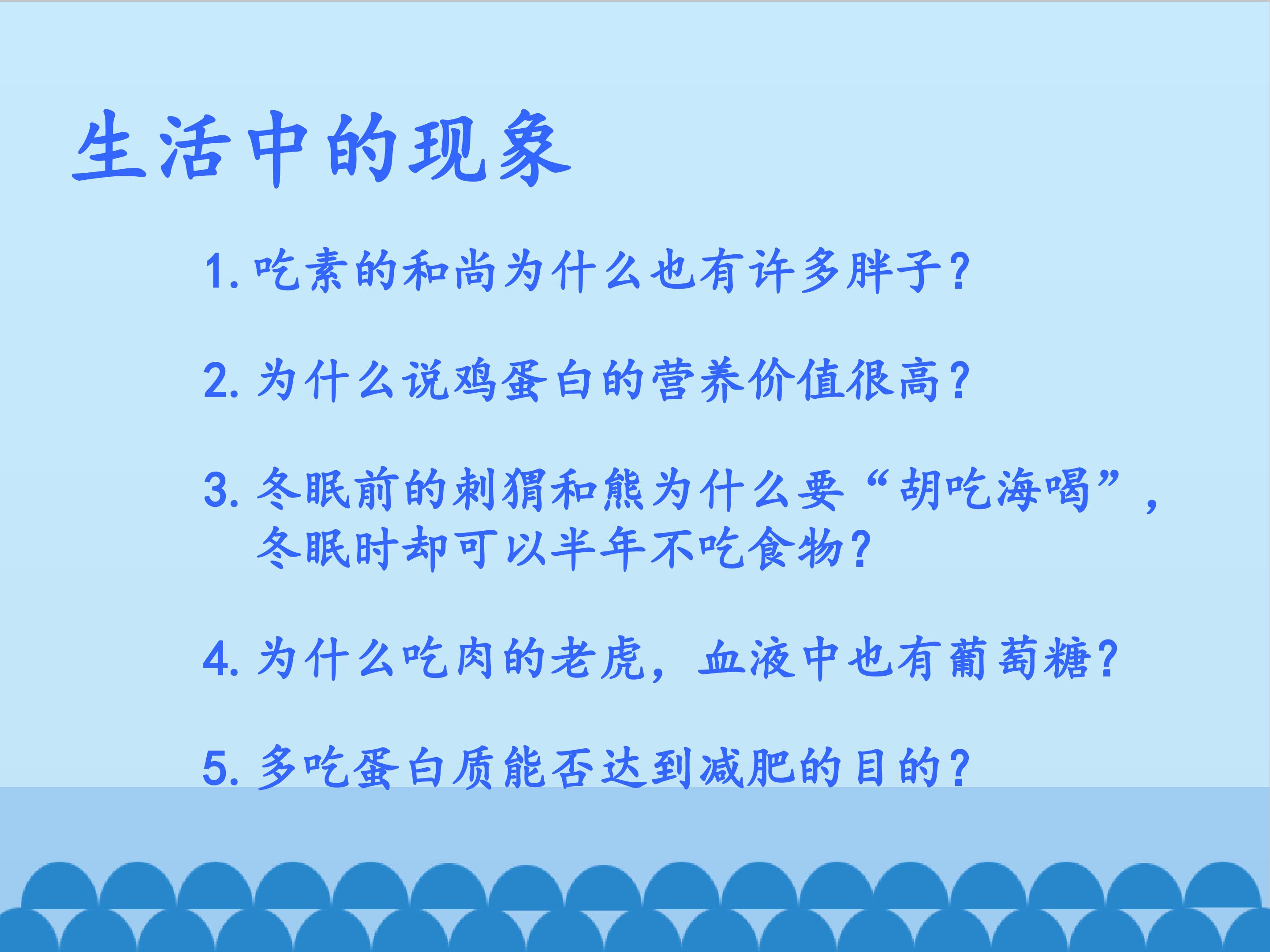 生活中的现象

1.吃素的和尚为什么也有许多胖子?

2.为什么说鸡蛋白的营养价值很高?

3.冬眠前的刺猬和熊为什么要“胡吃海喝”,冬眠时却可以半年不吃食物?

4.为什么吃肉的老虎,血液中也有葡萄糖?

5.多吃蛋白质能否达到减肥的目的?